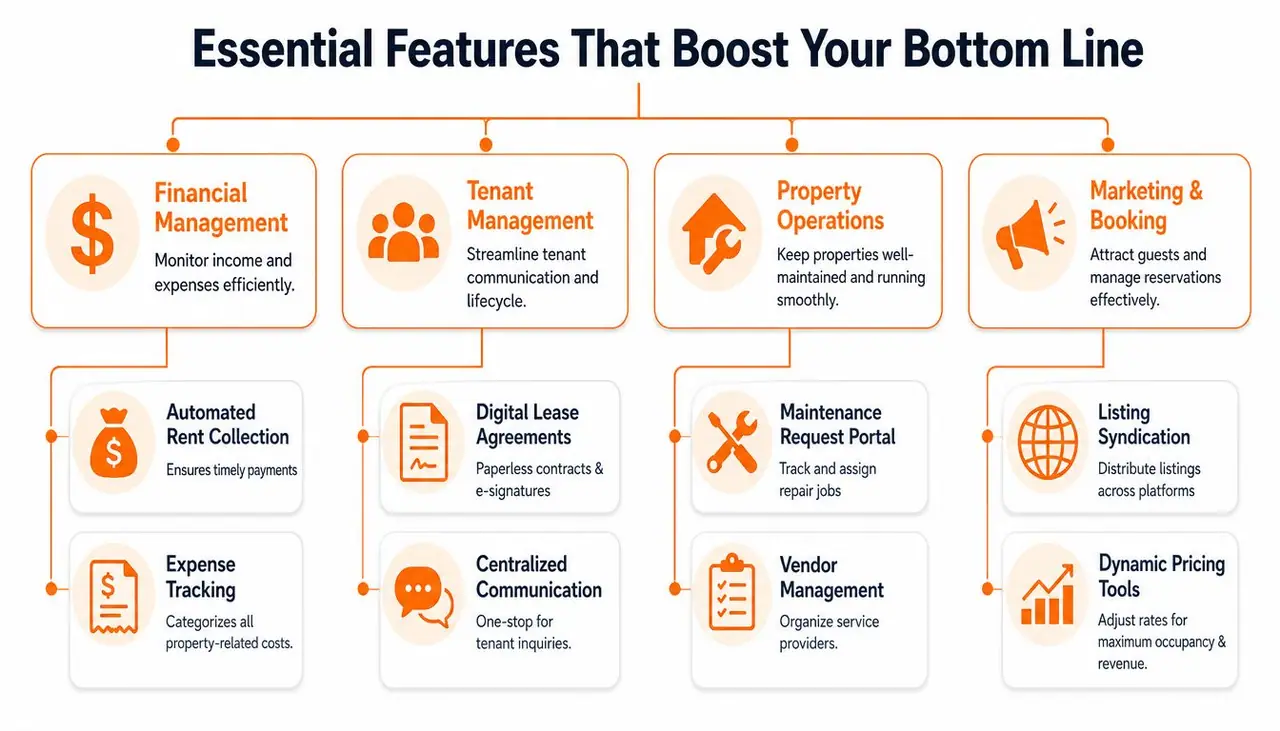 Essential Features That Boost Your Bottom Line

Financial Management
Monitor income and expenses efficiently.

Automated Rent Collection
Ensures timely payments

Expense Tracking
Categorizes all property-related costs.

Tenant Management
Streamline tenant communication and lifecycle.

Digital Lease Agreements
Paperless contracts & e-signatures

Centralized Communication
One-stop for tenant inquiries.

Property Operations
Keep properties well-maintained and running smoothly.

Maintenance Request Portal
Track and assign repair jobs

Vendor Management
Organize service providers.

Marketing & Booking
Attract guests and manage reservations effectively.

Listing Syndication
Distribute listings across platforms

Dynamic Pricing Tools
Adjust rates for maximum occupancy & revenue.